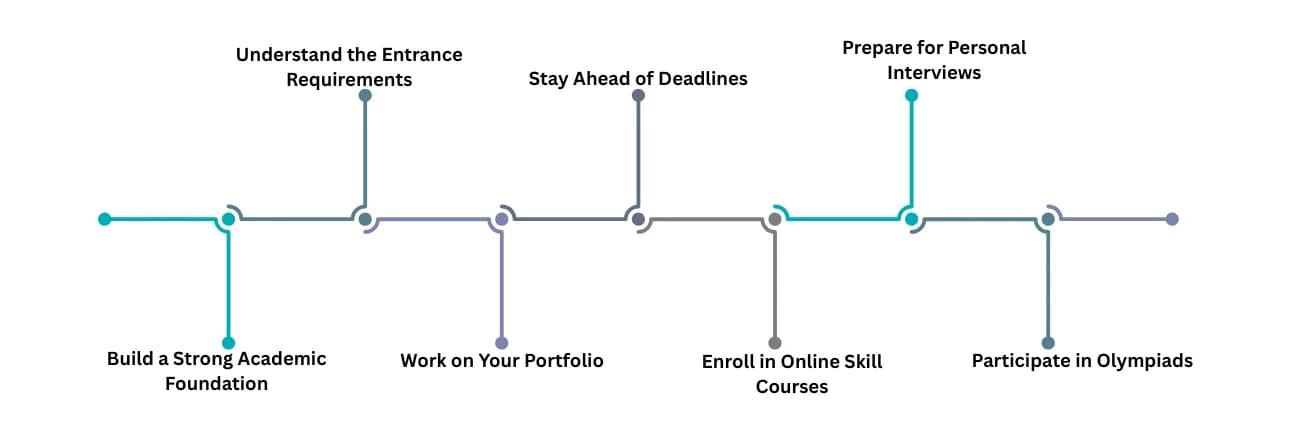 Build a Strong Academic Foundation

Understand the Entrance Requirements

Work on Your Portfolio

Stay Ahead of Deadlines

Enroll in Online Skill Courses

Prepare for Personal Interviews

Participate in Olympiads